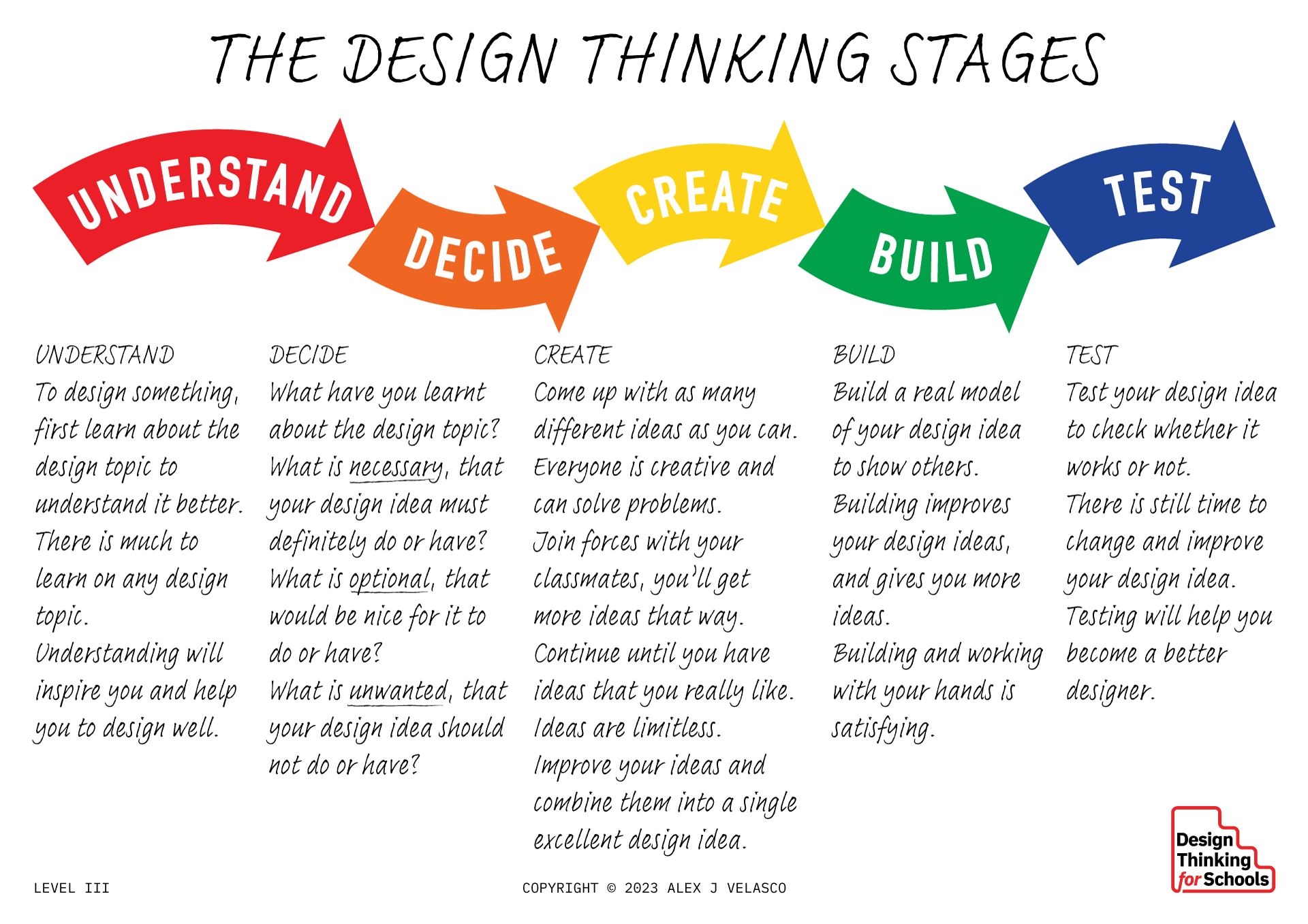 THE DESIGN THINKING STAGES

UNDERSTAND

DECIDE

CREATE

BUILD

TEST

UNDERSTAND
To design something, first learn about the design topic to understand it better. There is much to learn on any design topic. Understanding will inspire you and help you to design well.

DECIDE
What have you learnt about the design topic? What is necessary, that your design idea must definitely do or have? What is optional, that would be nice for it to do or have? What is unwanted, that your design idea should not do or have?

CREATE
Come up with as many different ideas as you can. Everyone is creative and can solve problems. Join forces with your classmates, you'll get more ideas that way. Continue until you have ideas that you really like. Ideas are limitless. Improve your ideas and combine them into a single excellent design idea.

BUILD
Build a real model of your design idea to show others. Building improves your design ideas, and gives you more ideas. Building and working with your hands is satisfying.

TEST
Test your design idea to check whether it works or not. There is still time to change and improve your design idea. Testing will help you become a better designer.

LEVEL III

COPYRIGHT © 2023 ALEX J VELASCO

Design Thinking for Schools